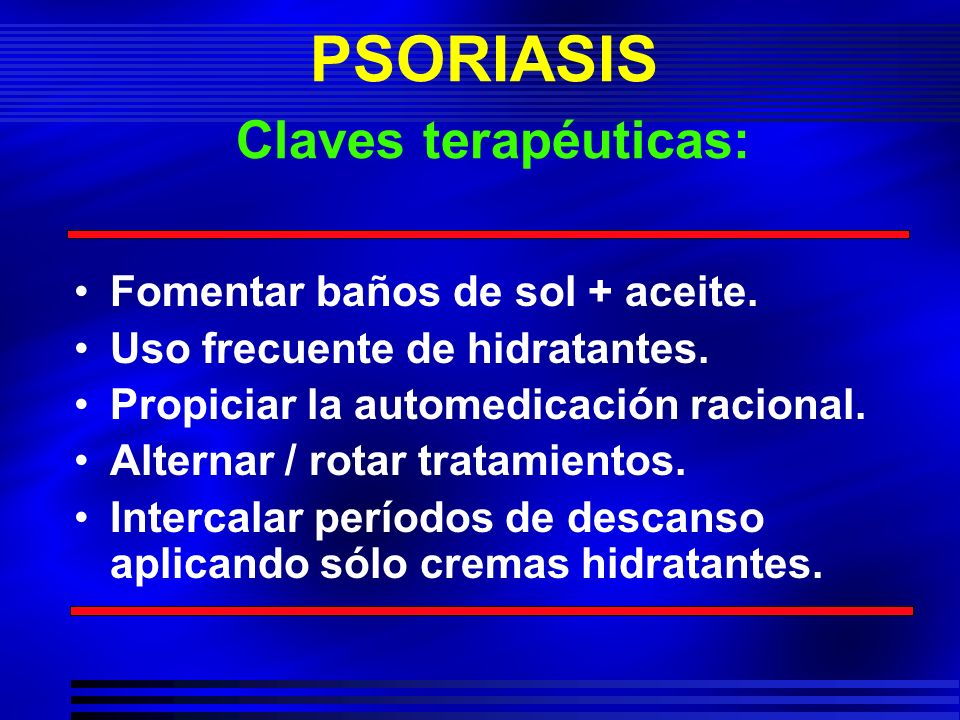 PSORIASIS

Claves terapéuticas:

• Fomentar baños de sol + aceite.
• Uso frecuente de hidratantes.
• Propiciar la automedicación racional.
• Alternar / rotar tratamientos.
• Intercalar períodos de descanso aplicando sólo cremas hidratantes.